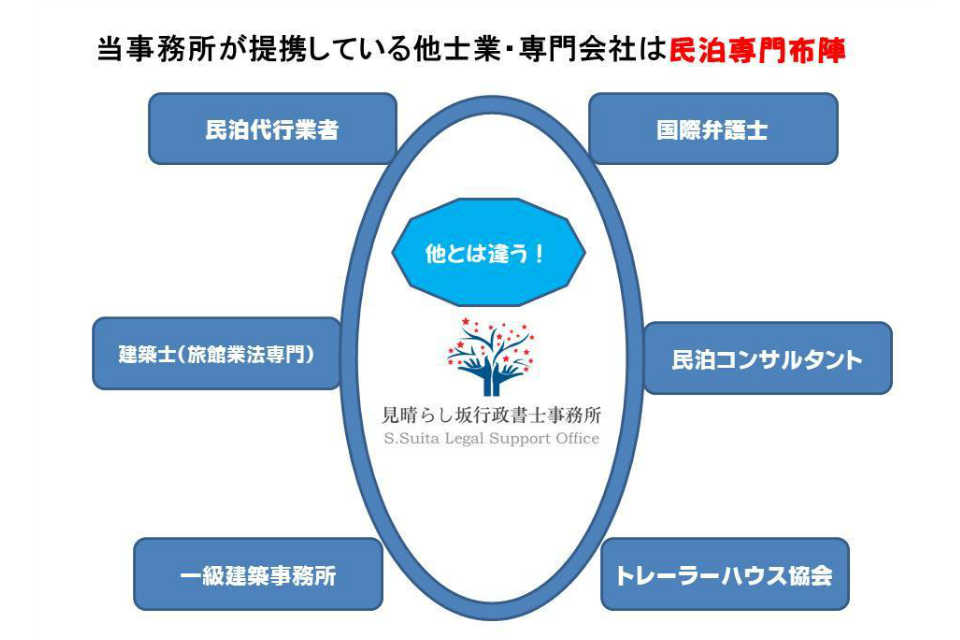 当事務所が提携している他士業・専門会社は民泊専門布陣

民泊代行業者

国際弁護士

他とは違う！

建築士(旅館業法専門)

民泊コンサルタント

見晴らし坂行政書士事務所
S.Suita Legal Support Office

一級建築事務所

トレーラーハウス協会